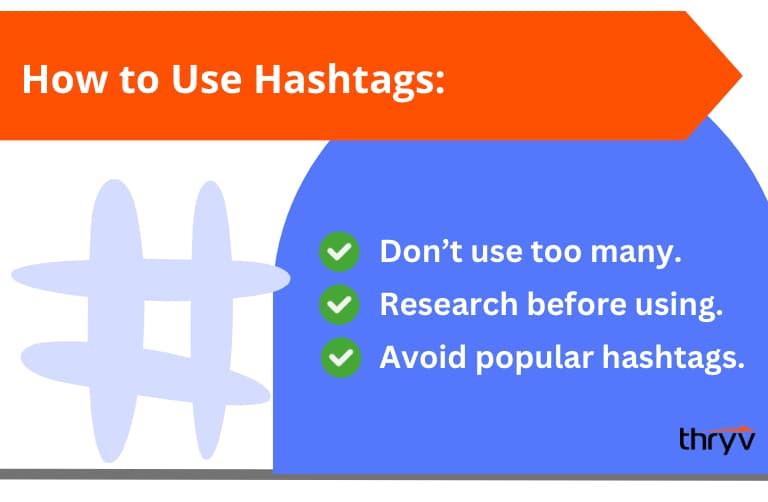 How to Use Hashtags:

Don’t use too many.
Research before using.
Avoid popular hashtags.

thryv